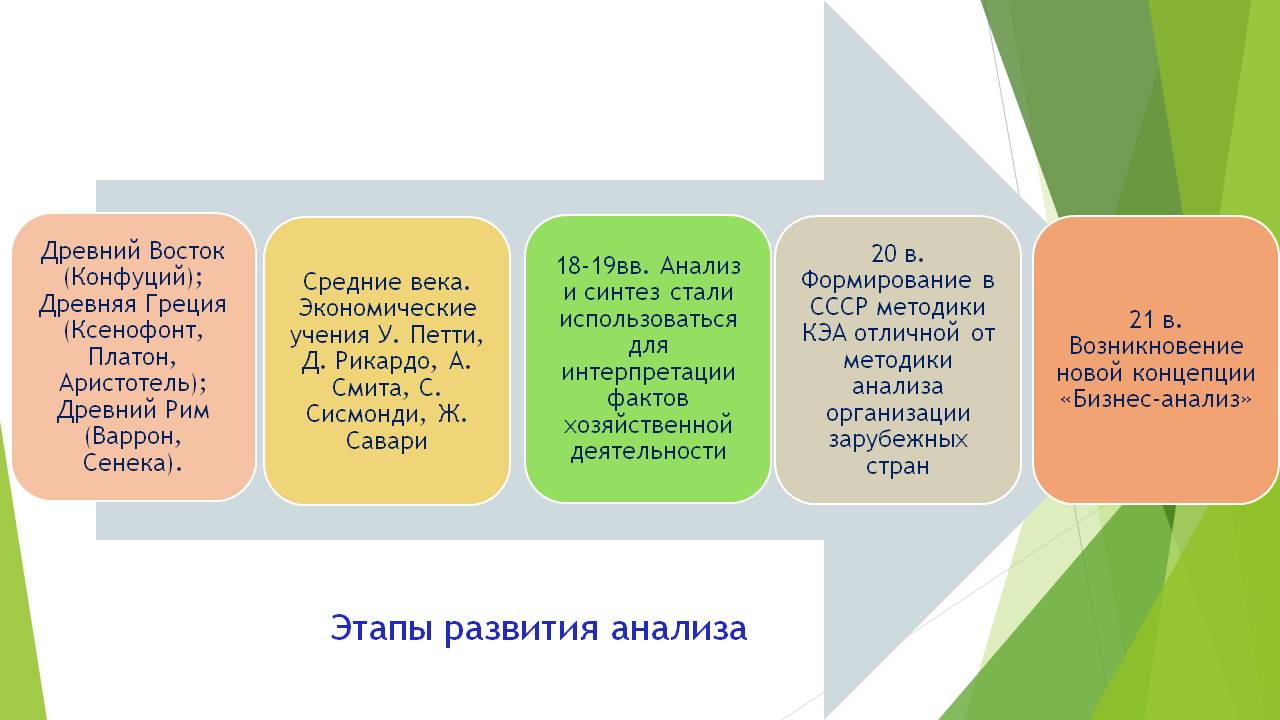 Древний Восток (Конфуций); Древняя Греция (Ксенофонт, Платон, Аристотель); Древний Рим (Варрон, Сенека).

Средние века. Экономические учения У. Петти, Д. Рикардо, А. Смита, С. Сисмонди, Ж. Савари

18-19вв. Анализ и синтез стали использоваться для интерпретации фактов хозяйственной деятельности

20 в. Формирование в СССР методики КЭА отличной от методики анализа организации зарубежных стран

21 в. Возникновение новой концепции «Бизнес-анализ»

Этапы развития анализа